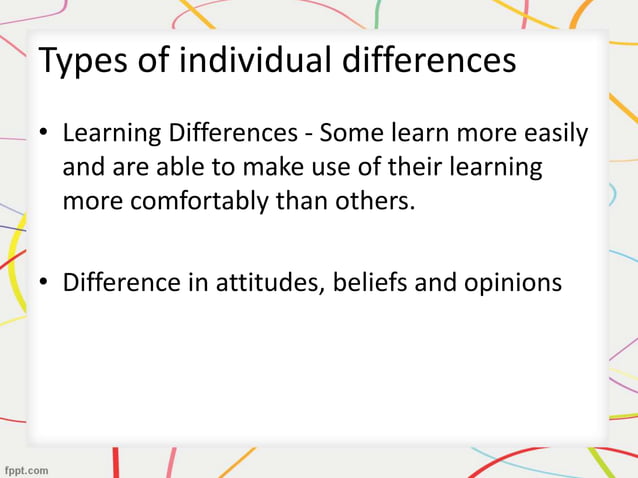 Types of individual differences

• Learning Differences - Some learn more easily and are able to make use of their learning more comfortably than others.

• Difference in attitudes, beliefs and opinions

fppt.com